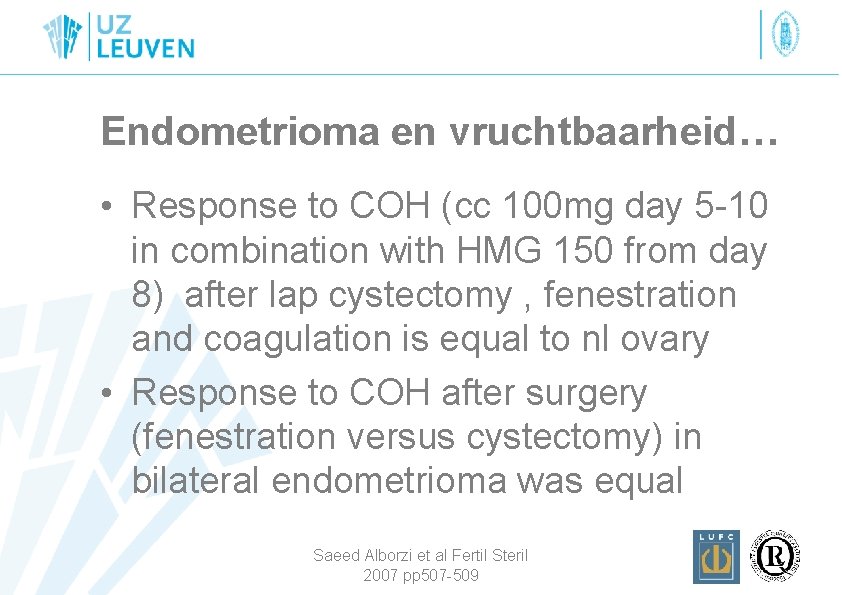 UZ LEUVEN

Endometrioma en vruchtbaarheid…

• Response to COH (cc 100mg day 5-10 in combination with HMG 150 from day 8) after lap cystectomy , fenestration and coagulation is equal to nl ovary
• Response to COH after surgery (fenestration versus cystectomy) in bilateral endometrioma was equal

Saeed Alborzi et al Fertil Steril 2007 pp507-509

LUFC

R